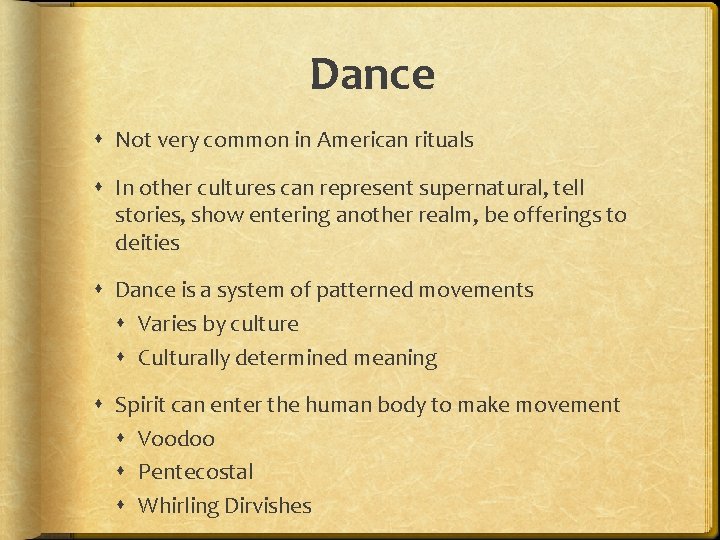 Dance

• Not very common in American rituals

• In other cultures can represent supernatural, tell stories, show entering another realm, be offerings to deities

• Dance is a system of patterned movements
• Varies by culture
• Culturally determined meaning

• Spirit can enter the human body to make movement
• Voodoo
• Pentecostal
• Whirling Dirvishes